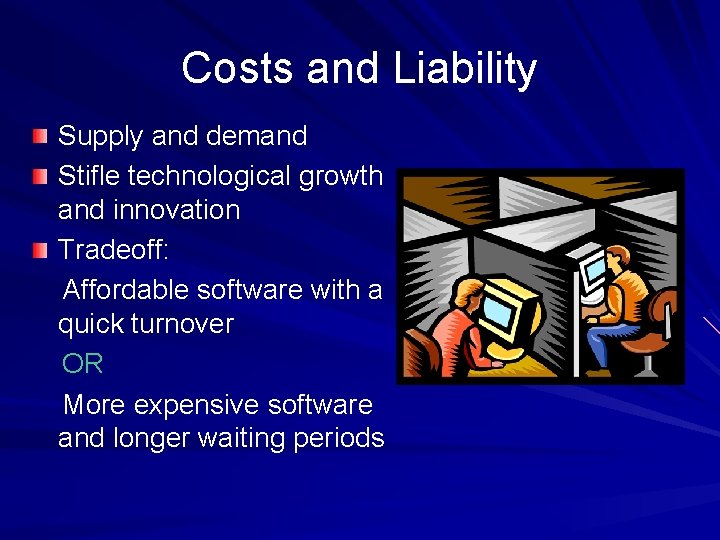 Costs and Liability

Supply and demand

Stifle technological growth and innovation

Tradeoff:

Affordable software with a quick turnover

OR

More expensive software and longer waiting periods